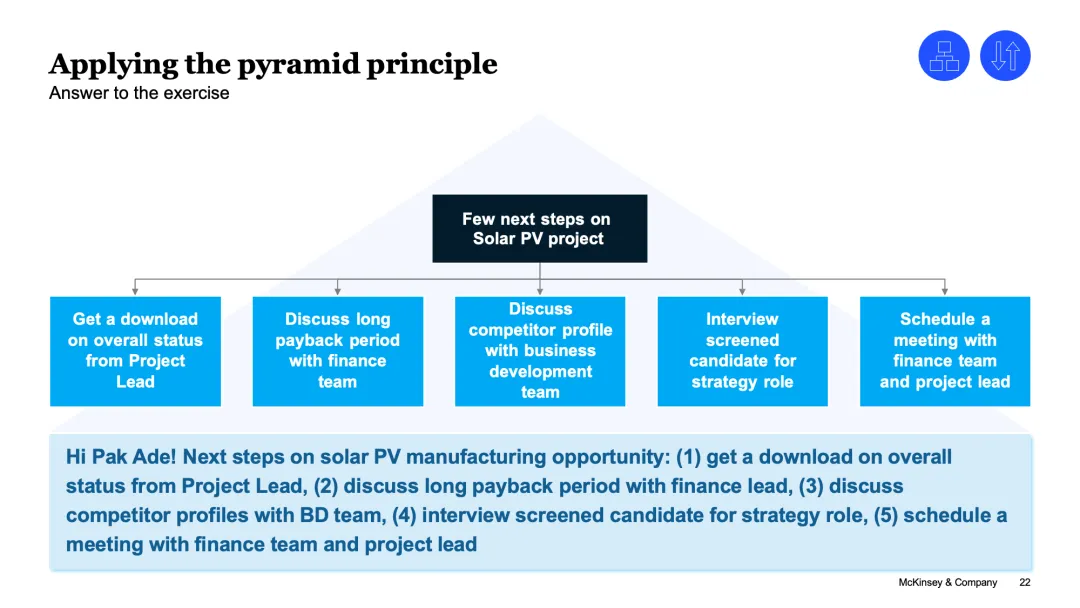 Applying the pyramid principle
Answer to the exercise

Few next steps on Solar PV project

Get a download on overall status from Project Lead

Discuss long payback period with finance team

Discuss competitor profile with business development team

Interview screened candidate for strategy role

Schedule a meeting with finance team and project lead

Hi Pak Ade! Next steps on solar PV manufacturing opportunity: (1) get a download on overall status from Project Lead, (2) discuss long payback period with finance lead, (3) discuss competitor profiles with BD team, (4) interview screened candidate for strategy role, (5) schedule a meeting with finance team and project lead

McKinsey & Company 22